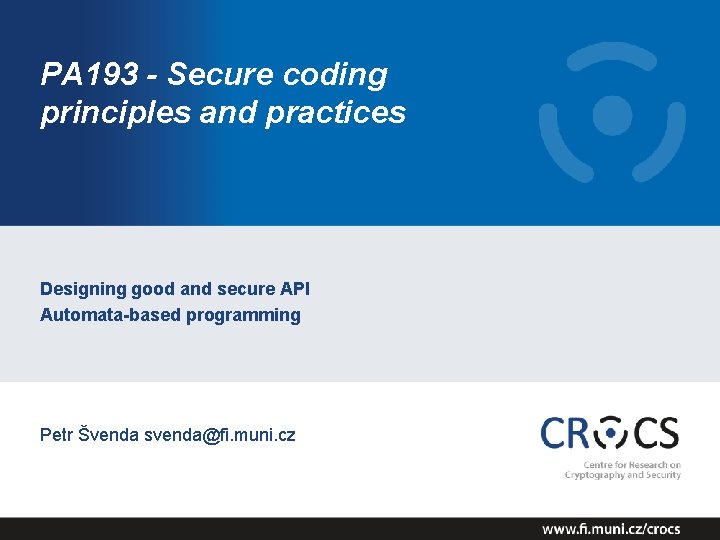 PA193 - Secure coding principles and practices

Designing good and secure API
Automata-based programming

Petr Švenda svenda@fi.muni.cz

CROCS
Centre for Research on Cryptography and Security

www.fi.muni.cz/crocs